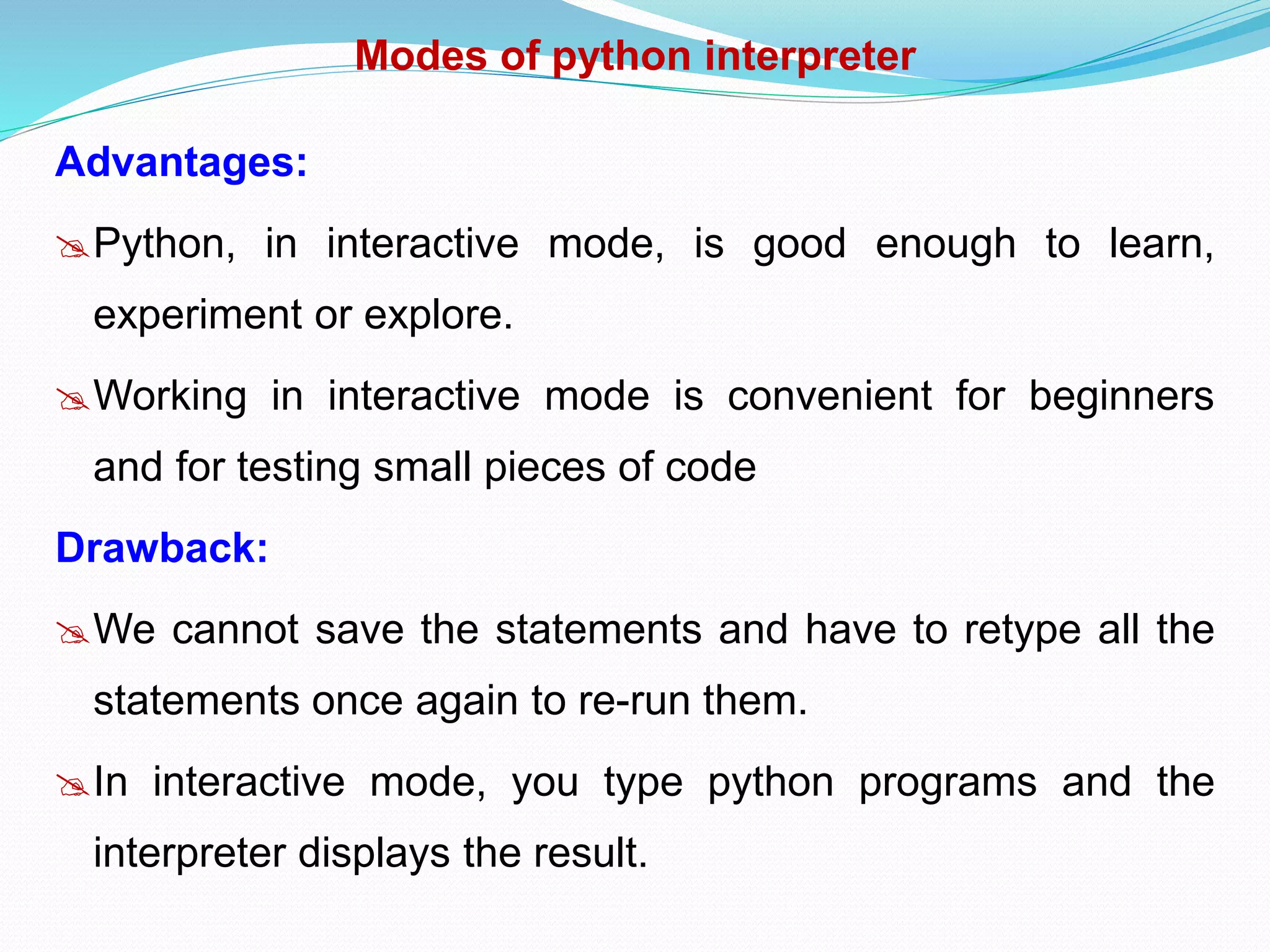 Modes of python interpreter

Advantages:

Python, in interactive mode, is good enough to learn, experiment or explore.

Working in interactive mode is convenient for beginners and for testing small pieces of code

Drawback:

We cannot save the statements and have to retype all the statements once again to re-run them.

In interactive mode, you type python programs and the interpreter displays the result.